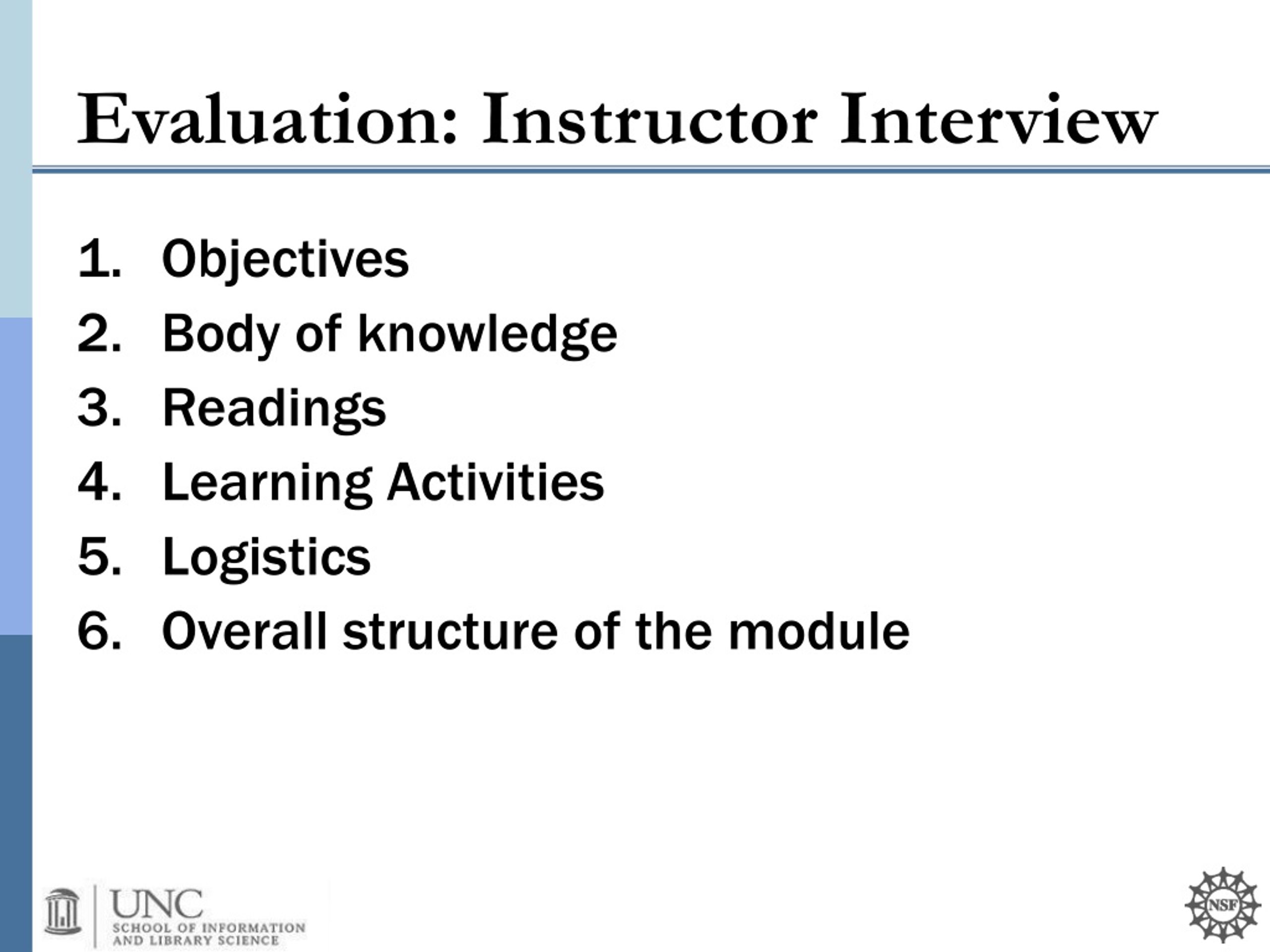 Evaluation: Instructor Interview

1. Objectives
2. Body of knowledge
3. Readings
4. Learning Activities
5. Logistics
6. Overall structure of the module

UNC
SCHOOL OF INFORMATION
AND LIBRARY SCIENCE

NSF